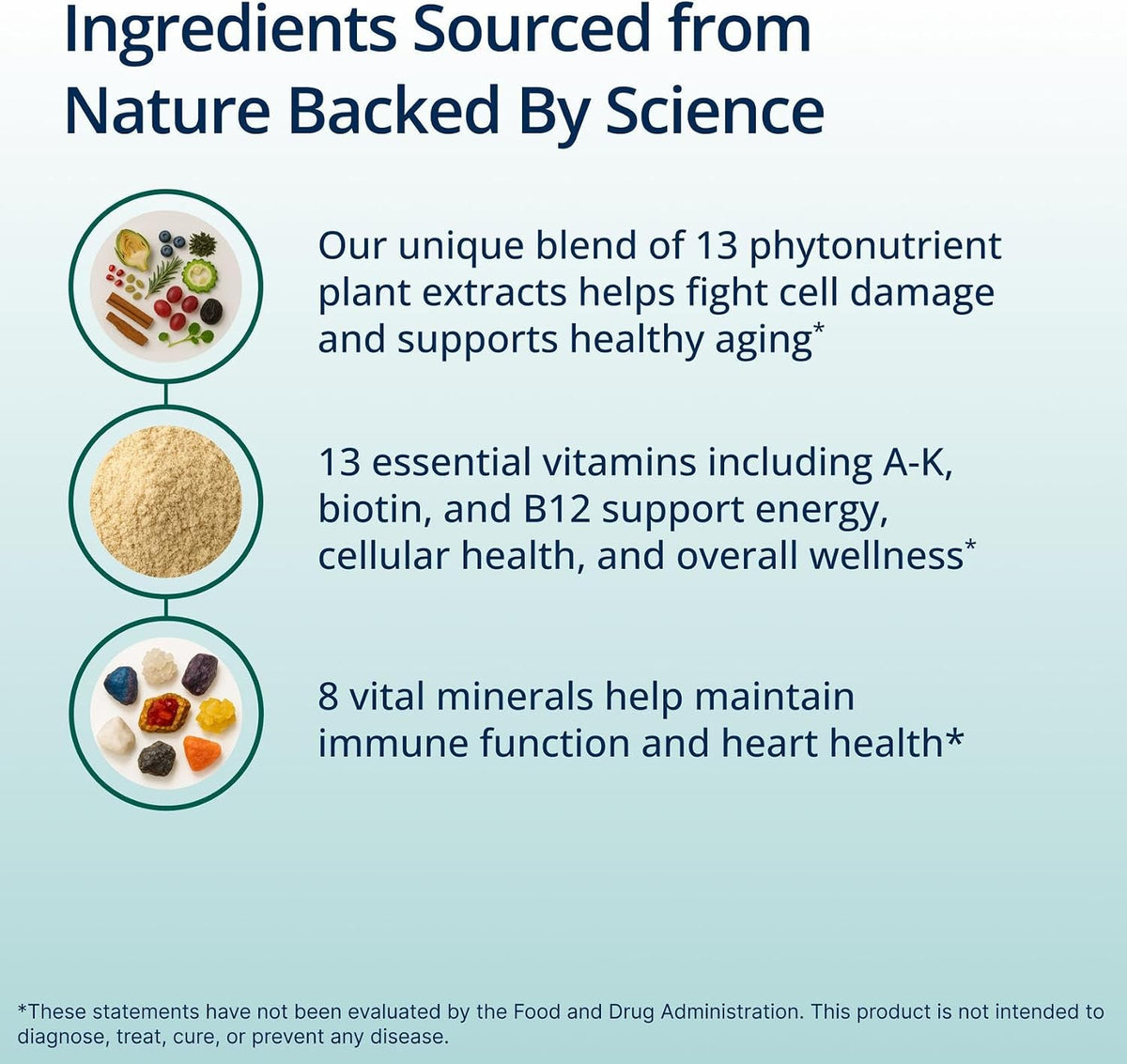 Ingredients Sourced from Nature Backed By Science

Our unique blend of 13 phytonutrient plant extracts helps fight cell damage and supports healthy aging*

13 essential vitamins including A-K, biotin, and B12 support energy, cellular health, and overall wellness*

8 vital minerals help maintain immune function and heart health*

*These statements have not been evaluated by the Food and Drug Administration. This product is not intended to diagnose, treat, cure, or prevent any disease.